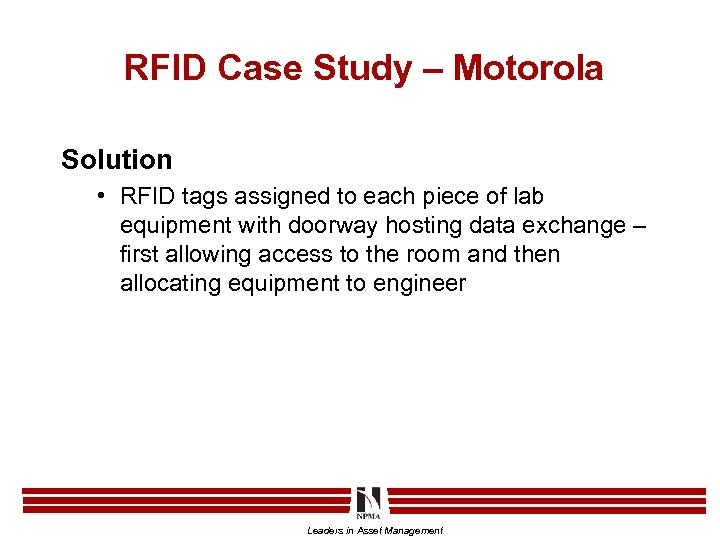 RFID Case Study – Motorola

Solution

• RFID tags assigned to each piece of lab equipment with doorway hosting data exchange – first allowing access to the room and then allocating equipment to engineer

NPMA

Leaders in Asset Management